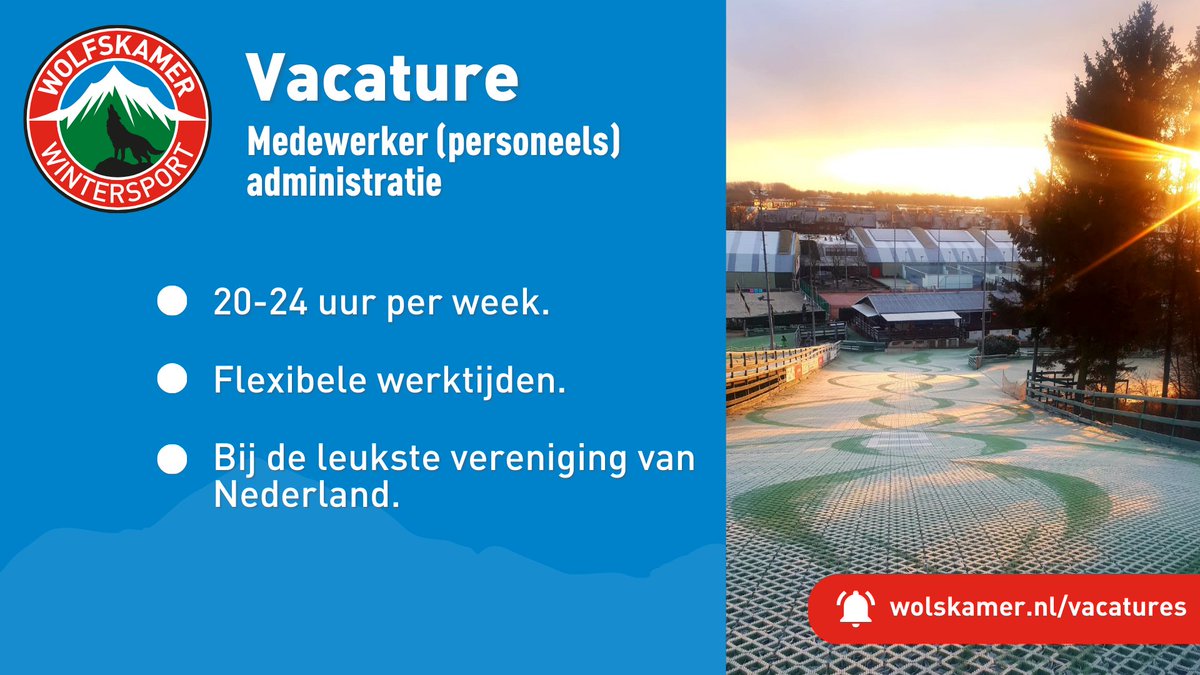 WOLFSKAMER
WINTERSPORT

Vacature
Medewerker (personeels) administratie

20-24 uur per week.

Flexibele werktijden.

Bij de leukste vereniging van Nederland.

wolskamer.nl/vacatures